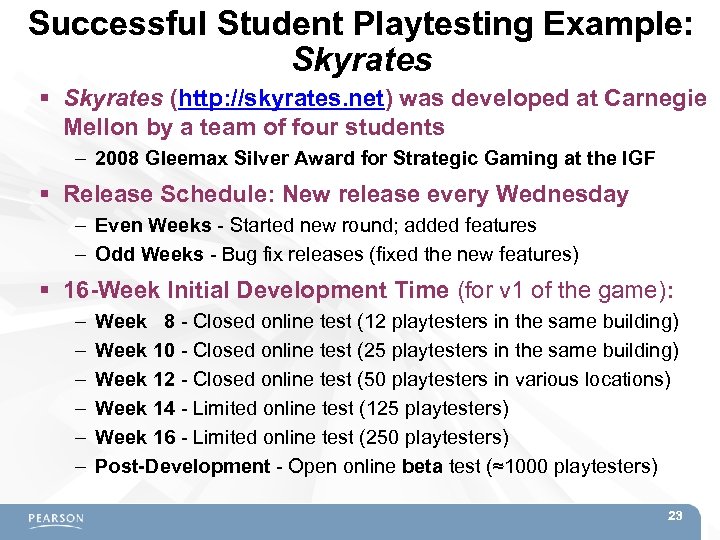 Successful Student Playtesting Example: Skyrates

▪ Skyrates (http://skyrates.net) was developed at Carnegie Mellon by a team of four students
– 2008 Gleemax Silver Award for Strategic Gaming at the IGF

▪ Release Schedule: New release every Wednesday
– Even Weeks - Started new round; added features
– Odd Weeks - Bug fix releases (fixed the new features)

▪ 16-Week Initial Development Time (for v1 of the game):
– Week 8 - Closed online test (12 playtesters in the same building)
– Week 10 - Closed online test (25 playtesters in the same building)
– Week 12 - Closed online test (50 playtesters in various locations)
– Week 14 - Limited online test (125 playtesters)
– Week 16 - Limited online test (250 playtesters)
– Post-Development - Open online beta test (≈1000 playtesters)

PEARSON
23